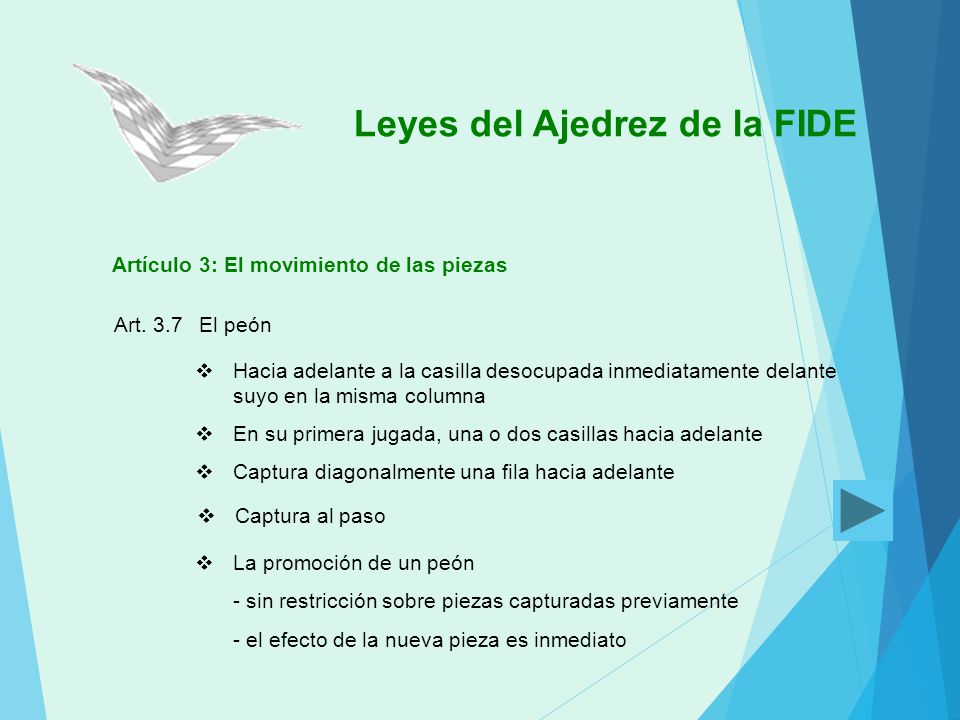 Leyes del Ajedrez de la FIDE

Artículo 3: El movimiento de las piezas

Art. 3.7 El peón

❖ Hacia adelante a la casilla desocupada inmediatamente delante suyo en la misma columna

❖ En su primera jugada, una o dos casillas hacia adelante

❖ Captura diagonalmente una fila hacia adelante

❖ Captura al paso

❖ La promoción de un peón

- sin restricción sobre piezas capturadas previamente

- el efecto de la nueva pieza es inmediato